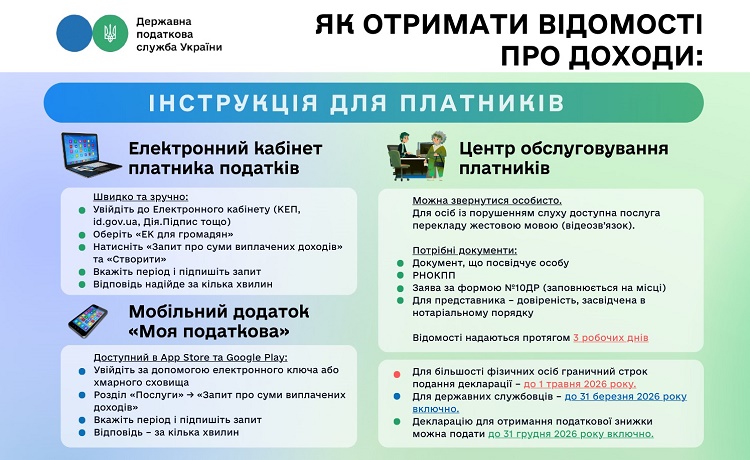 Державна податкова служба України

ЯК ОТРИМАТИ ВІДОМОСТІ ПРО ДОХОДИ:

ІНСТРУКЦІЯ ДЛЯ ПЛАТНИКІВ

Електронний кабінет платника податків

Швидко та зручно:
Увійдіть до Електронного кабінету (КЕП, id.gov.ua, Дія.Підпис тощо)
Оберіть «ЕК для громадян»
Натисніть «Запит про суми виплачених доходів» та «Створити»
Вкажіть період і підпишіть запит
Відповідь надійде за кілька хвилин

Мобільний додаток «Моя податкова»

Доступний в App Store та Google Play:
Увійдіть за допомогою електронного ключа або хмарного сховища
Розділ «Послуги» → «Запит про суми виплачених доходів»
Вкажіть період і підпишіть запит
Відповідь – за кілька хвилин

Центр обслуговування платників

Можна звернутися особисто.
Для осіб із порушенням слуху доступна послуга перекладу жестовою мовою (відеозв'язок).

Потрібні документи:
Документ, що посвідчує особу
РНОКПП
Заява за формою №10ДР (заповнюється на місці)
Для представника – довіреність, засвідчена в нотаріальному порядку

Відомості надаються протягом 3 робочих днів

Для більшості фізичних осіб граничний строк подання декларації – до 1 травня 2026 року.
Для державних службовців – до 31 березня 2026 року включно.
Декларацію для отримання податкової знижки можна подати до 31 грудня 2026 року включно.